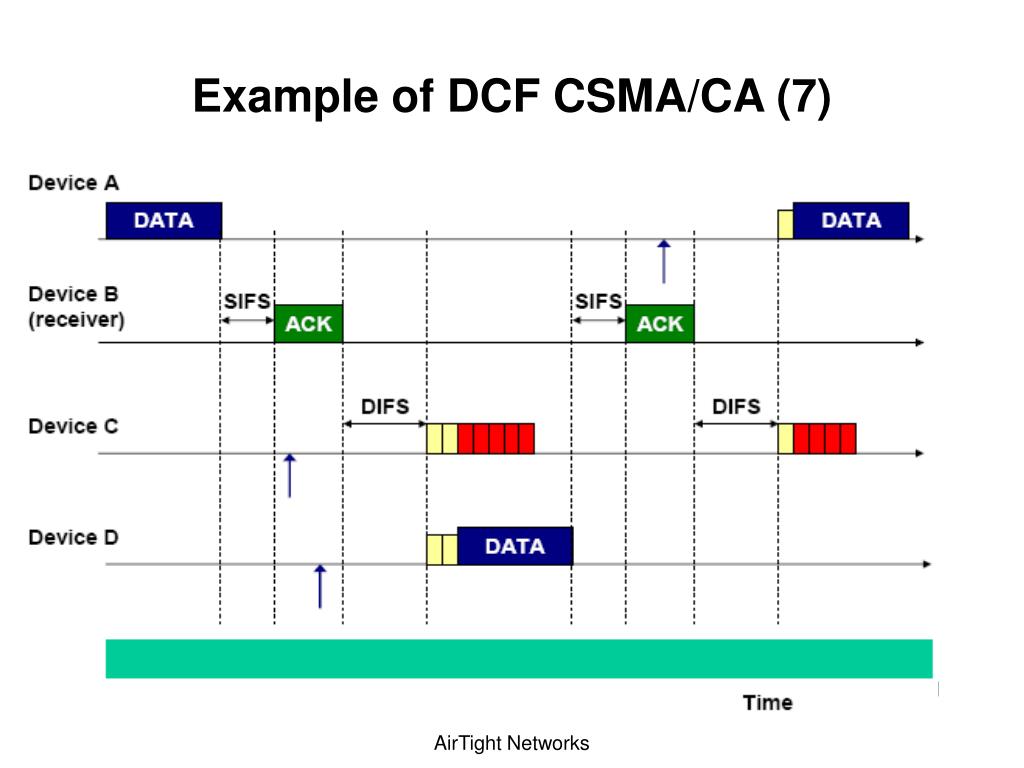 Example of DCF CSMA/CA (7)

Device A

DATA

DATA

Device B
(receiver)

SIFS

ACK

SIFS

ACK

Device C

DIFS

DIFS

Device D

DATA

Time

AirTight Networks